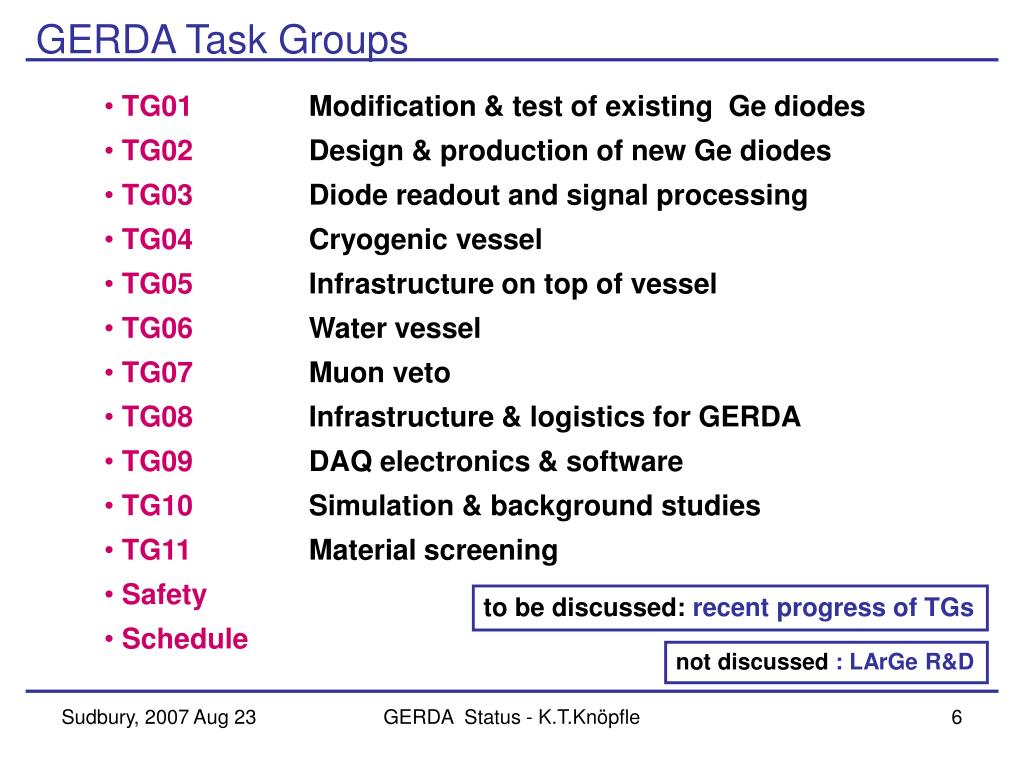 GERDA Task Groups

• TG01 Modification & test of existing Ge diodes
• TG02 Design & production of new Ge diodes
• TG03 Diode readout and signal processing
• TG04 Cryogenic vessel
• TG05 Infrastructure on top of vessel
• TG06 Water vessel
• TG07 Muon veto
• TG08 Infrastructure & logistics for GERDA
• TG09 DAQ electronics & software
• TG10 Simulation & background studies
• TG11 Material screening
• Safety
• Schedule

to be discussed: recent progress of TGs

not discussed : LArGe R&D

Sudbury, 2007 Aug 23 GERDA Status - K.T.Knöpfle 6